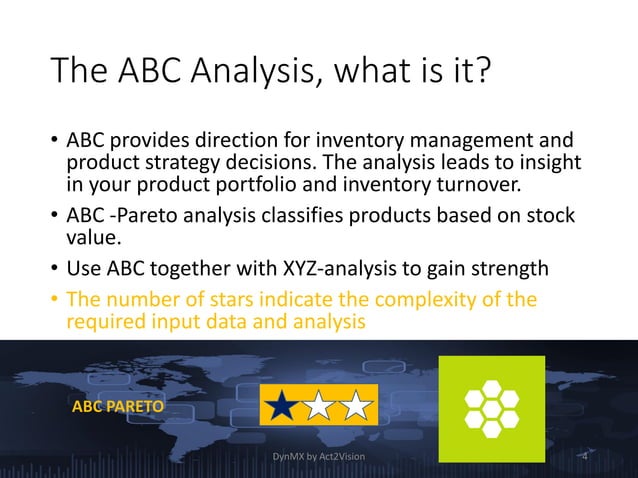 The ABC Analysis, what is it?

• ABC provides direction for inventory management and product strategy decisions. The analysis leads to insight in your product portfolio and inventory turnover.

• ABC -Pareto analysis classifies products based on stock value.

• Use ABC together with XYZ-analysis to gain strength

• The number of stars indicate the complexity of the required input data and analysis

ABC PARETO

DynMX by Act2Vision

4